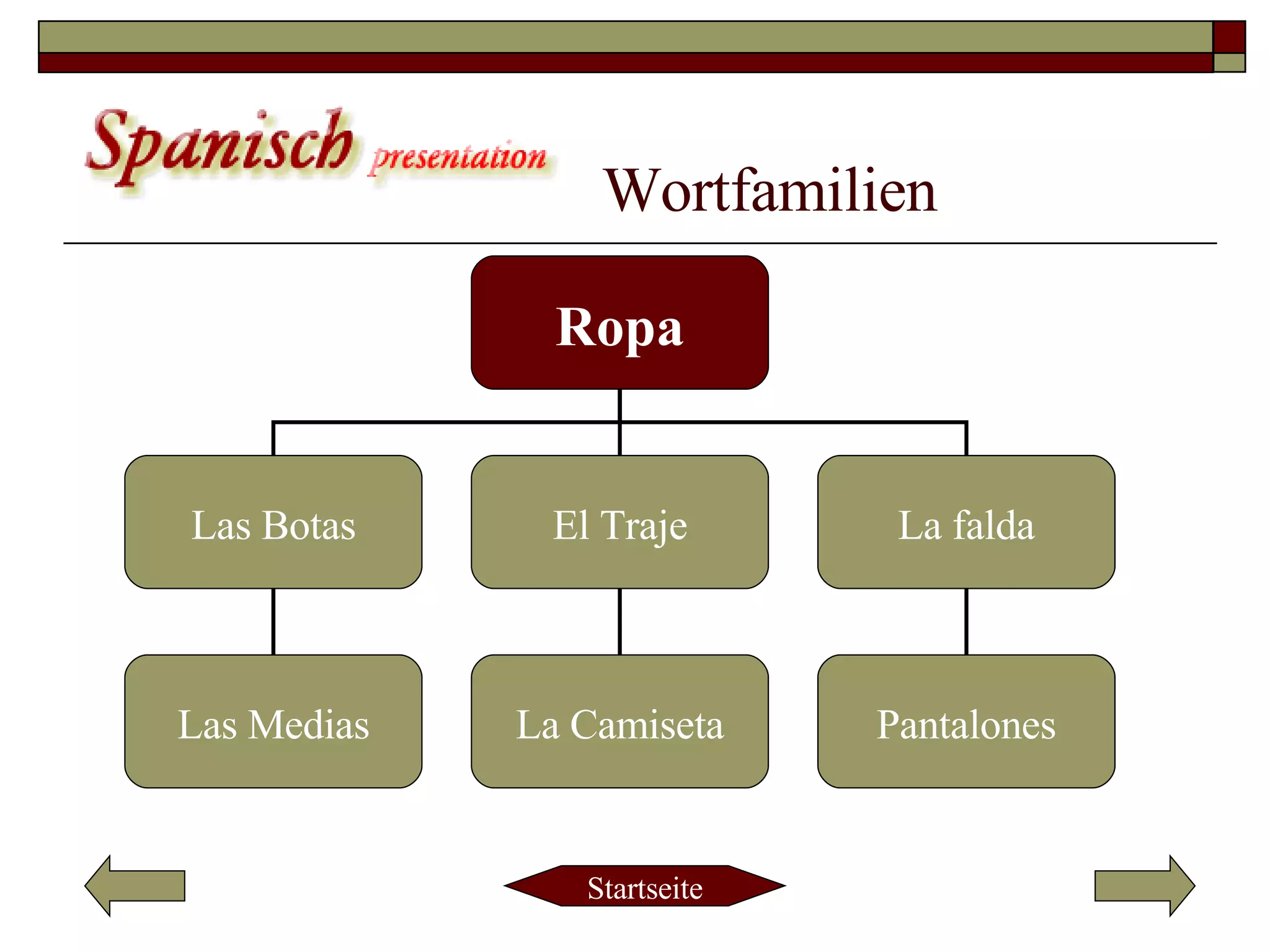 Spanisch presentation

Wortfamilien

Ropa

Las Botas

El Traje

La falda

Las Medias

La Camiseta

Pantalones

Startseite